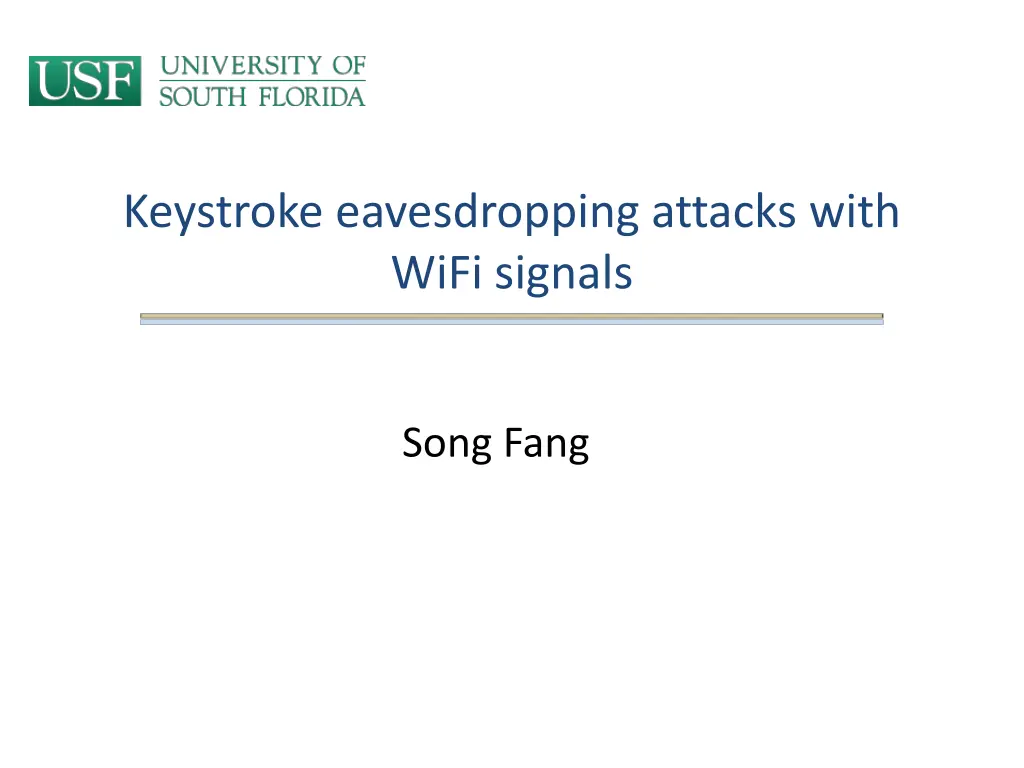 USF UNIVERSITY OF SOUTH FLORIDA

Keystroke eavesdropping attacks with WiFi signals

Song Fang